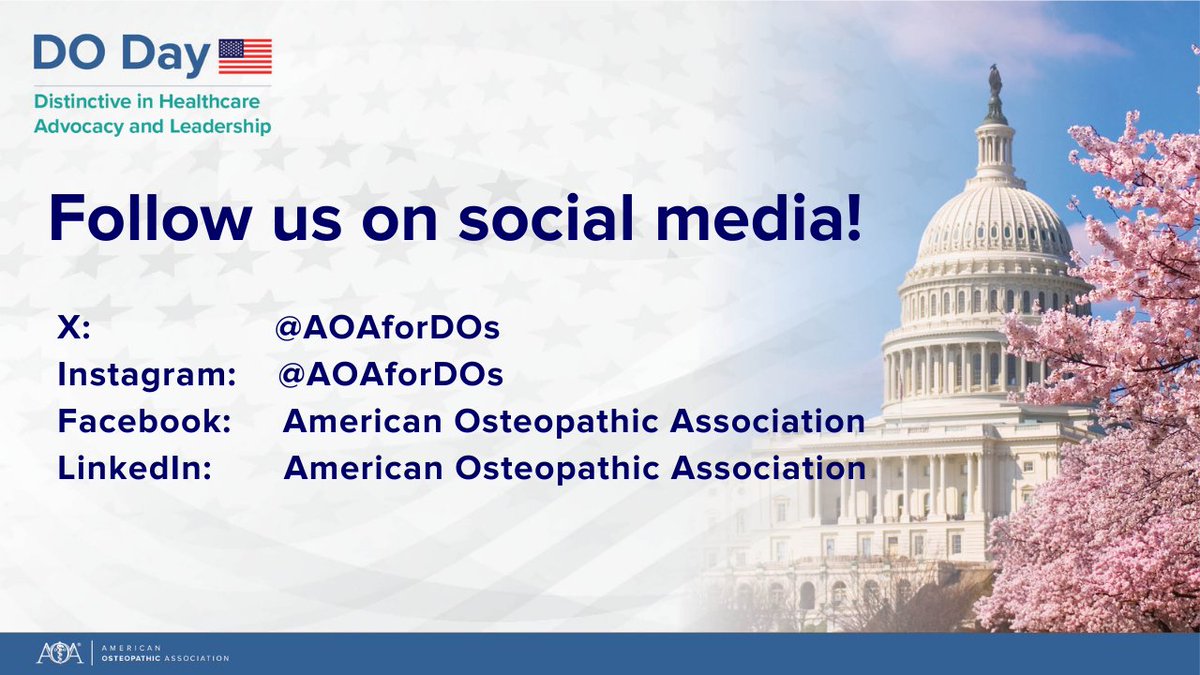 DO Day

Distinctive in Healthcare Advocacy and Leadership

Follow us on social media!

X: @AOAforDOs
Instagram: @AOAforDOs
Facebook: American Osteopathic Association
LinkedIn: American Osteopathic Association

AOA | AMERICAN OSTEOPATHIC ASSOCIATION